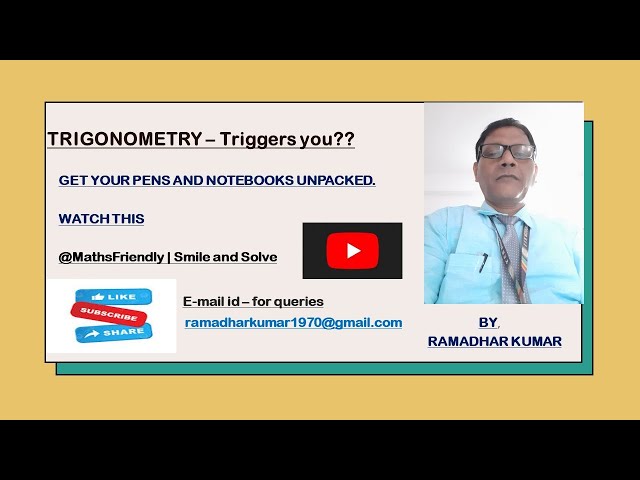 TRIGONOMETRY – Triggers you??

GET YOUR PENS AND NOTEBOOKS UNPACKED.

WATCH THIS

@MathsFriendly | Smile and Solve

LIKE
SUBSCRIBE
SHARE

E-mail id – for queries
ramadharkumar1970@gmail.com

BY,
RAMADHAR KUMAR